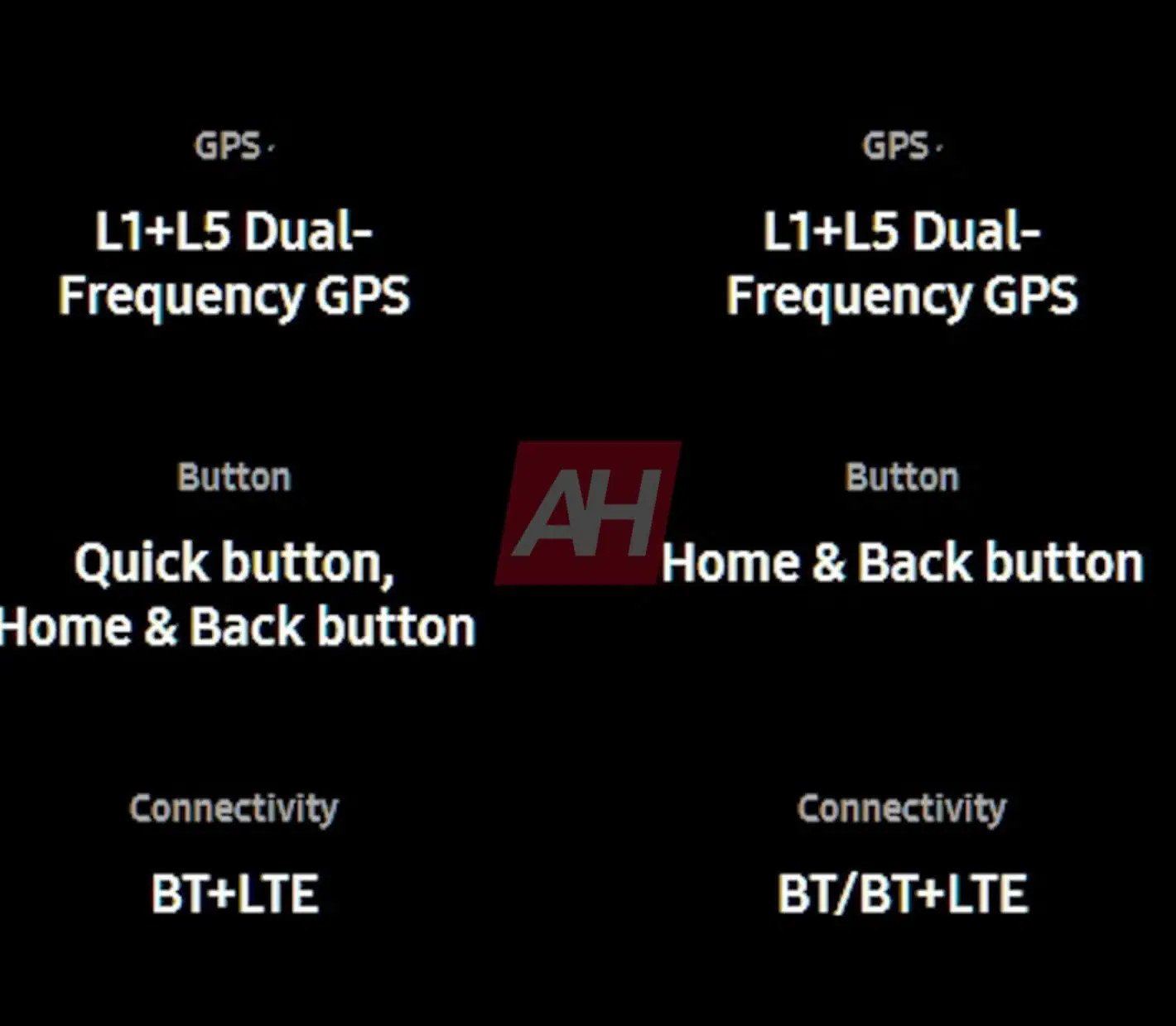 GPS

L1+L5 Dual-Frequency GPS

Button

Quick button, Home & Back button

Connectivity

BT+LTE

GPS

L1+L5 Dual-Frequency GPS

Button

Home & Back button

Connectivity

BT/BT+LTE

AH